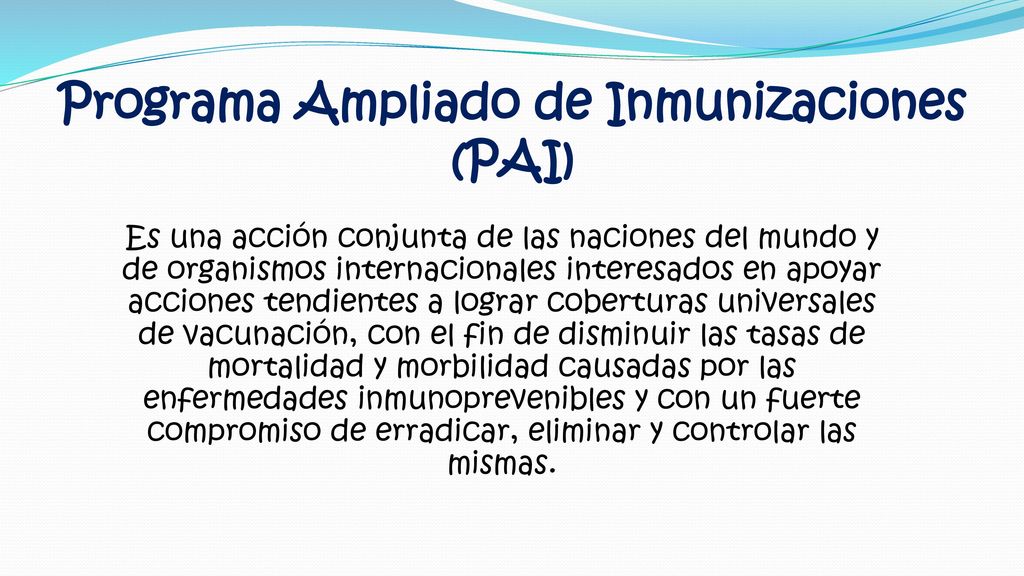 Programa Ampliado de Inmunizaciones (PAI)

Es una acción conjunta de las naciones del mundo y de organismos internacionales interesados en apoyar acciones tendientes a lograr coberturas universales de vacunación, con el fin de disminuir las tasas de mortalidad y morbilidad causadas por las enfermedades inmunoprevenibles y con un fuerte compromiso de erradicar, eliminar y controlar las mismas.